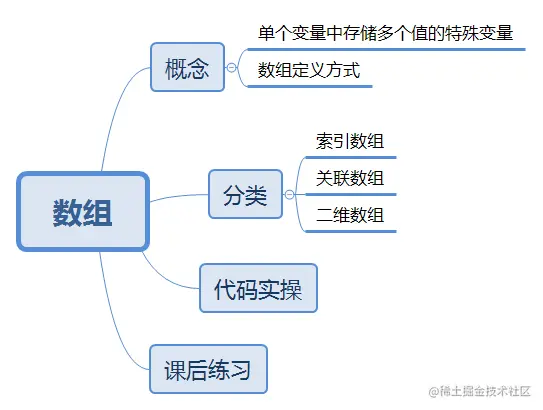 数组

概念
单个变量中存储多个值的特殊变量
数组定义方式

分类
索引数组
关联数组
二维数组

代码实操

课后练习

@稀土掘金技术社区